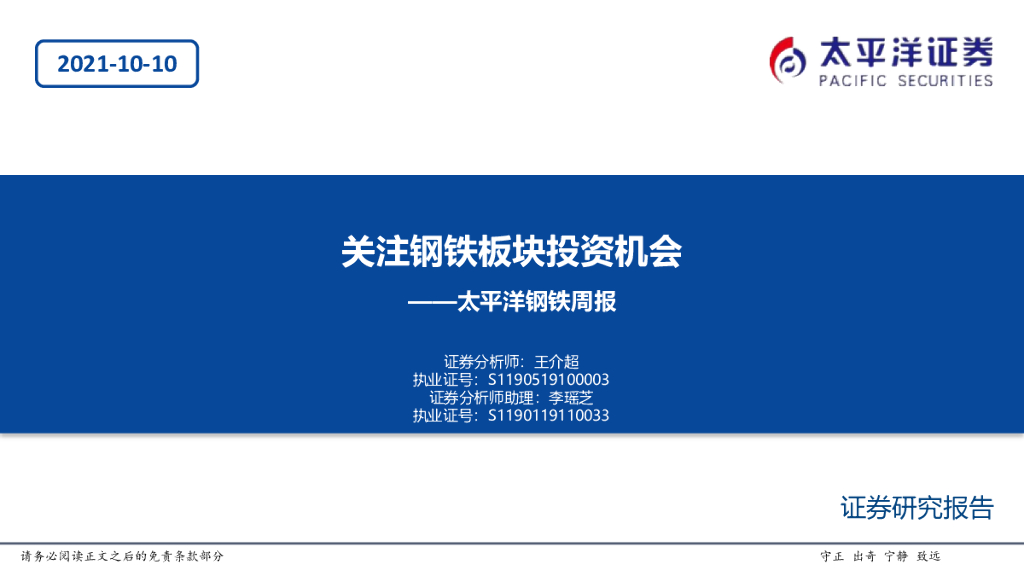 2021-10-10

太平洋证券
PACIFIC SECURITIES

关注钢铁板块投资机会

——太平洋钢铁周报

证券分析师：王介超
执业证号：S1190519100003
证券分析师助理：李瑶芝
执业证号：S1190119110033

证券研究报告

请务必阅读正文之后的免责条款部分

守正 出奇 宁静 致远